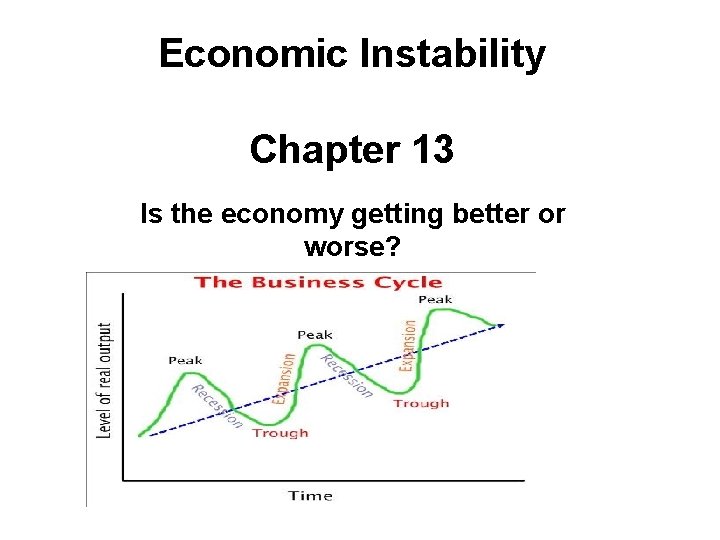 Economic Instability

Chapter 13

Is the economy getting better or worse?

The Business Cycle

Level of real output

Peak

Recession

Trough

Expansion

Peak

Recession

Trough

Expansion

Peak

Time